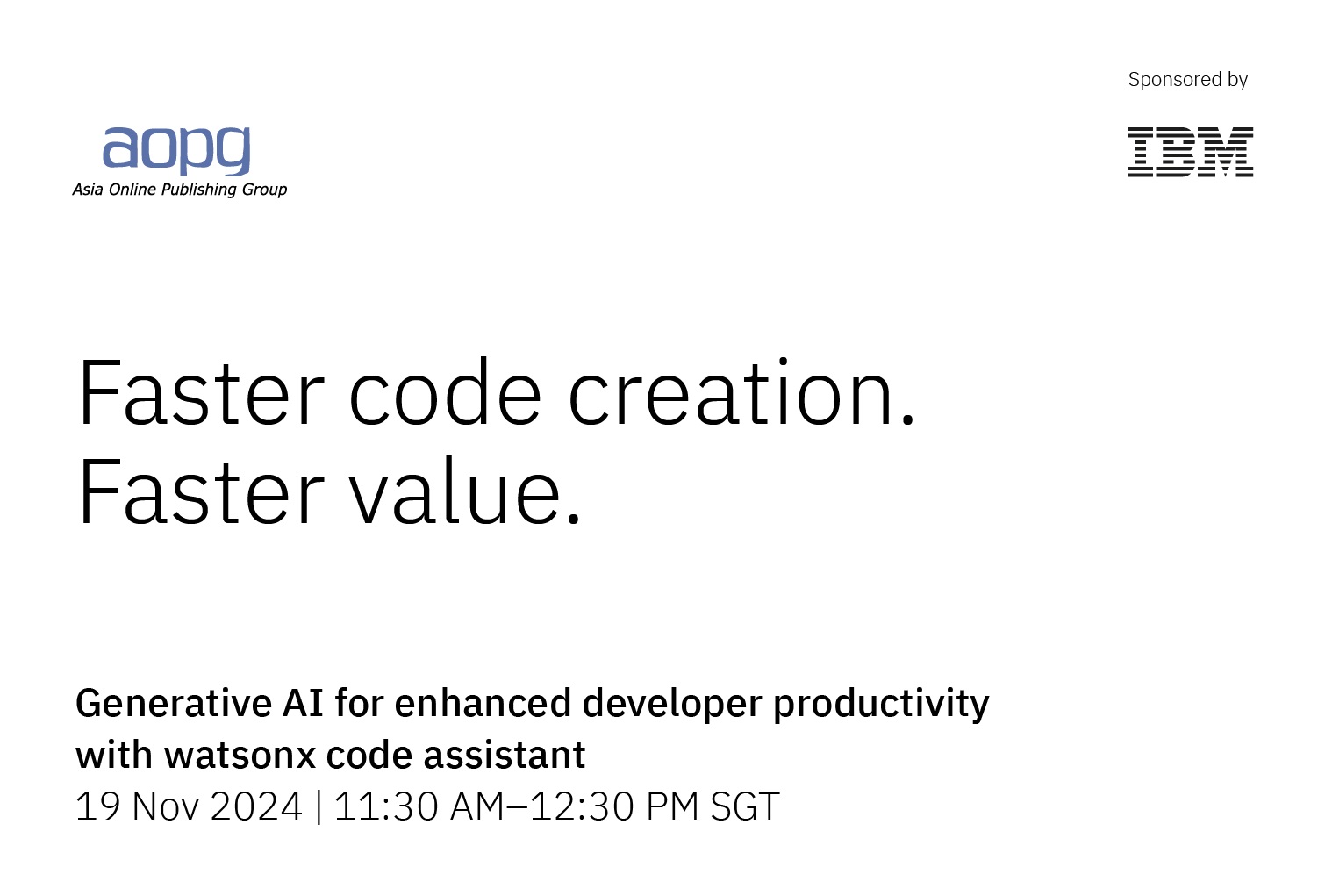 aopg
Asia Online Publishing Group

Sponsored by
IBM

Faster code creation.
Faster value.

Generative AI for enhanced developer productivity with watsonx code assistant
19 Nov 2024 | 11:30 AM–12:30 PM SGT